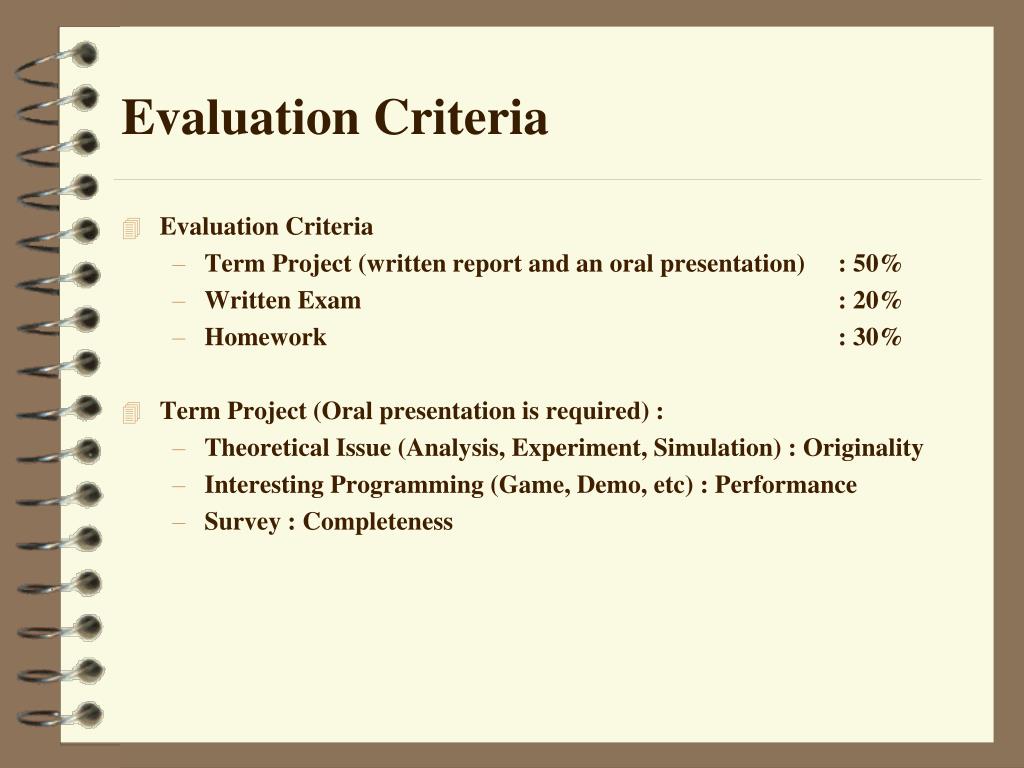 Evaluation Criteria

Evaluation Criteria
– Term Project (written report and an oral presentation) : 50%
– Written Exam : 20%
– Homework : 30%

Term Project (Oral presentation is required) :
– Theoretical Issue (Analysis, Experiment, Simulation) : Originality
– Interesting Programming (Game, Demo, etc) : Performance
– Survey : Completeness